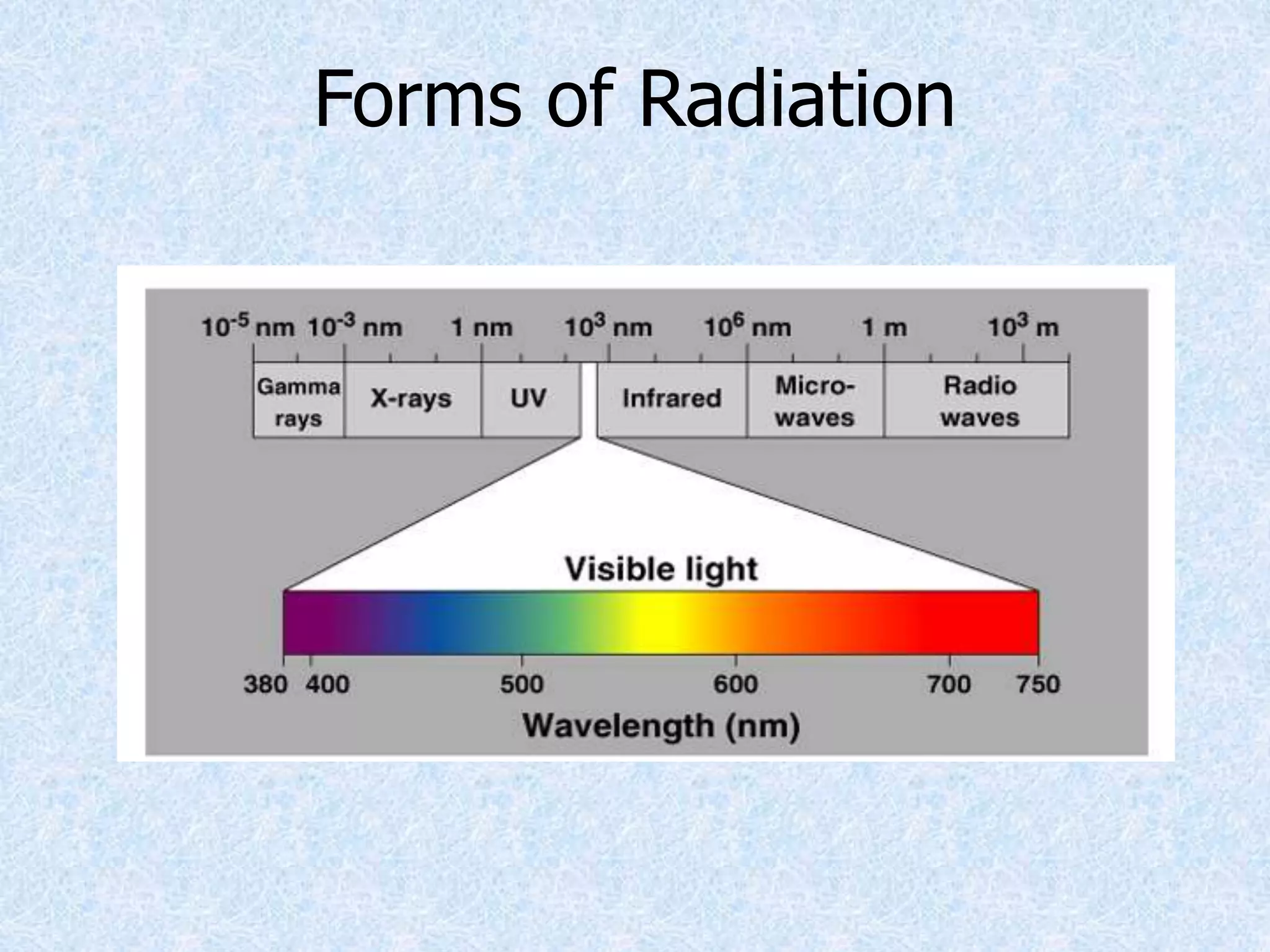 Forms of Radiation

$10^{-5}$ nm $10^{-3}$ nm 1 nm $10^{3}$ nm $10^{6}$ nm 1 m $10^{3}$ m

Gamma rays X-rays UV Infrared Micro-waves Radio waves

Visible light

380 400 500 600 700 750

Wavelength (nm)